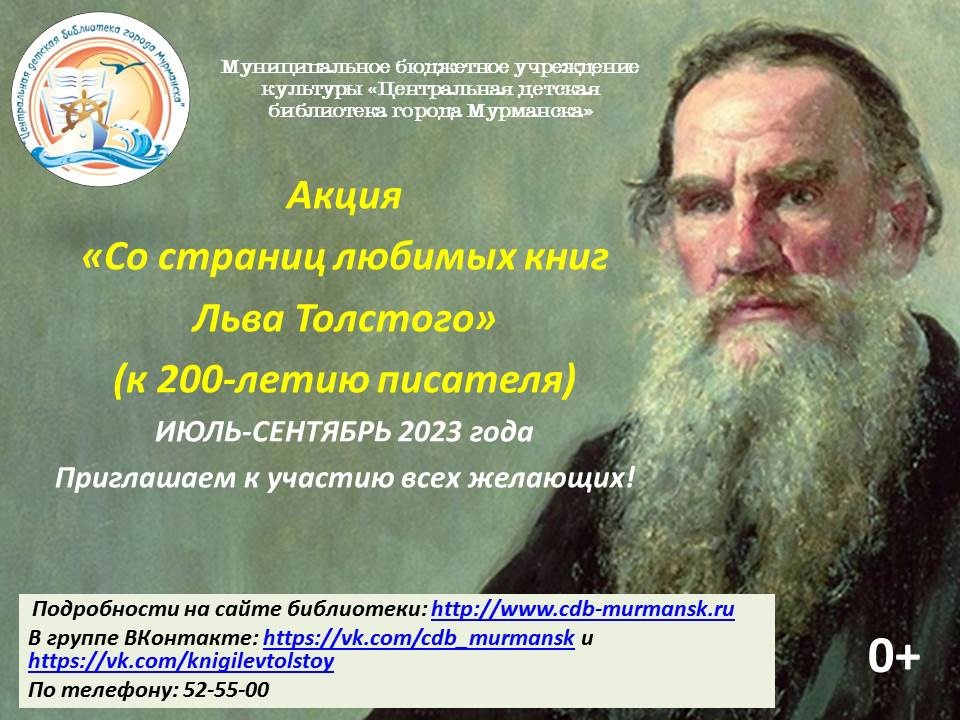 Центральная детская библиотека города Мурманска

Муниципальное бюджетное учреждение культуры «Центральная детская библиотека города Мурманска»

Акция
«Со страниц любимых книг
Льва Толстого»
(к 200-летию писателя)
ИЮЛЬ-СЕНТЯБРЬ 2023 года
Приглашаем к участию всех желающих!

Подробности на сайте библиотеки: http://www.cdb-murmansk.ru
В группе ВКонтакте: https://vk.com/cdb_murmansk и https://vk.com/knigilevtolstoy
По телефону: 52-55-00

0+